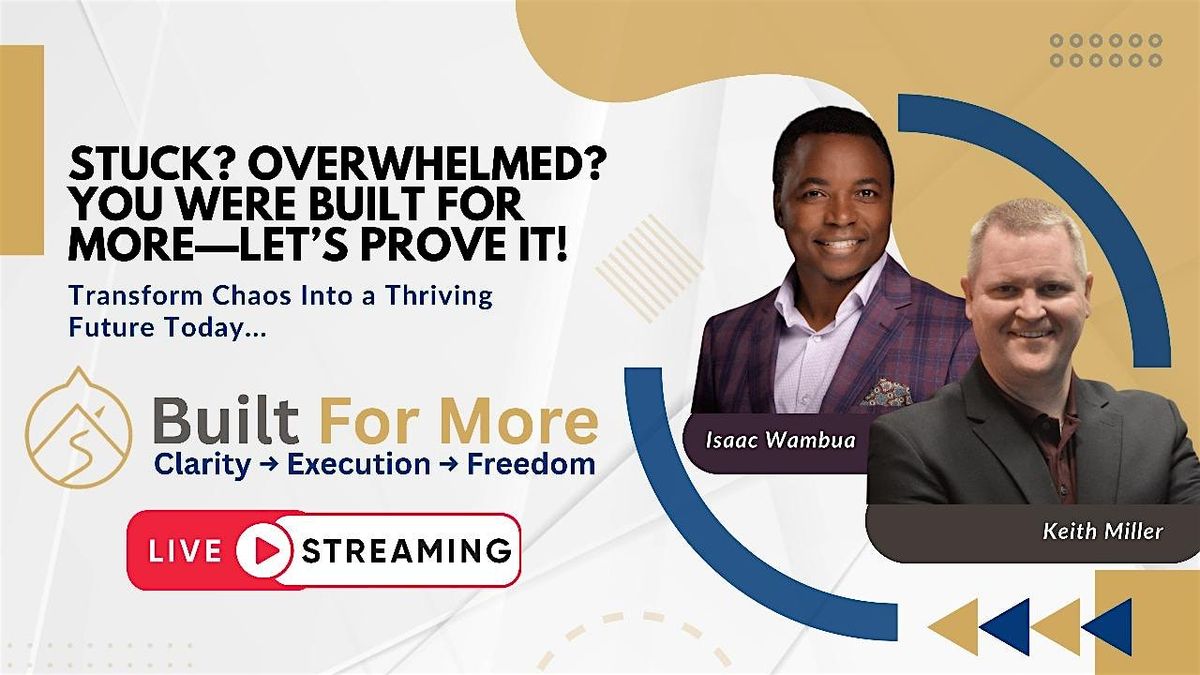 STUCK? OVERWHELMED? YOU WERE BUILT FOR MORE—LET'S PROVE IT!

Transform Chaos Into a Thriving Future Today...

Built For More
Clarity → Execution → Freedom

LIVE STREAMING

Isaac Wambua

Keith Miller